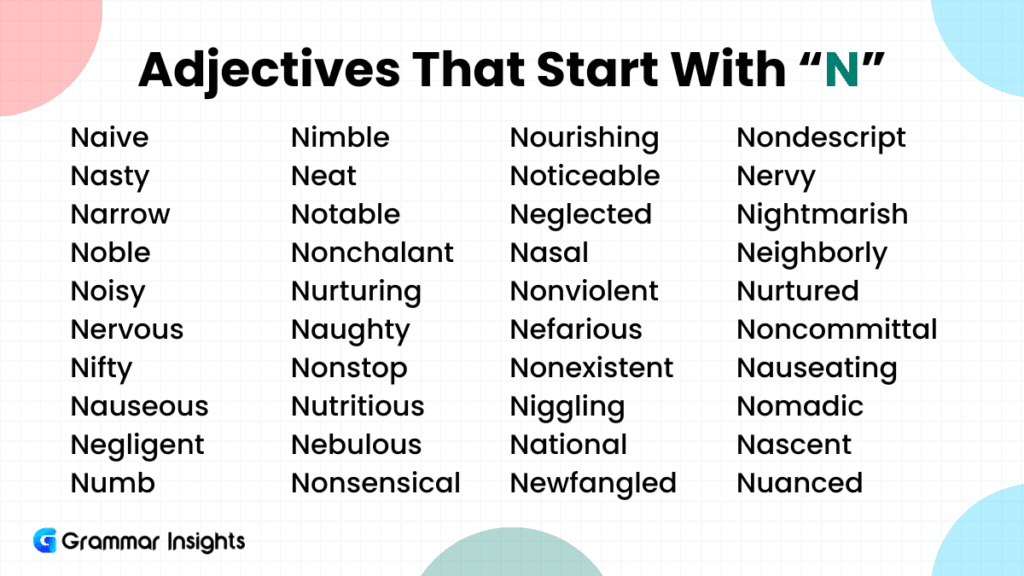 Adjectives That Start With “N”

Naive
Nasty
Narrow
Noble
Noisy
Nervous
Nifty
Nauseous
Negligent
Numb

Nimble
Neat
Notable
Nonchalant
Nurturing
Naughty
Nonstop
Nutritious
Nebulous
Nonsensical

Nourishing
Noticeable
Neglected
Nasal
Nonviolent
Nefarious
Nonexistent
Niggling
National
Newfangled

Nondescript
Nervy
Nightmarish
Neighborly
Nurtured
Noncommittal
Nauseating
Nomadic
Nascent
Nuanced

Grammar Insights